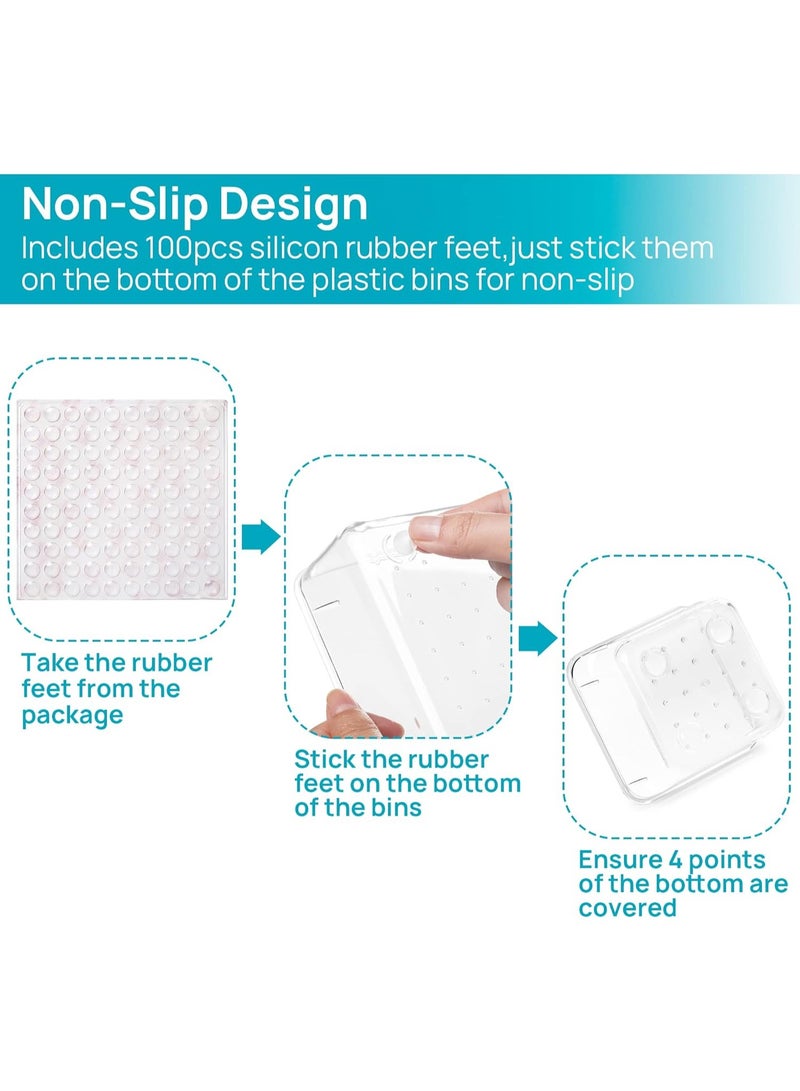 Non-Slip Design
Includes 100pcs silicon rubber feet,just stick them on the bottom of the plastic bins for non-slip

Take the rubber feet from the package

Stick the rubber feet on the bottom of the bins

Ensure 4 points of the bottom are covered